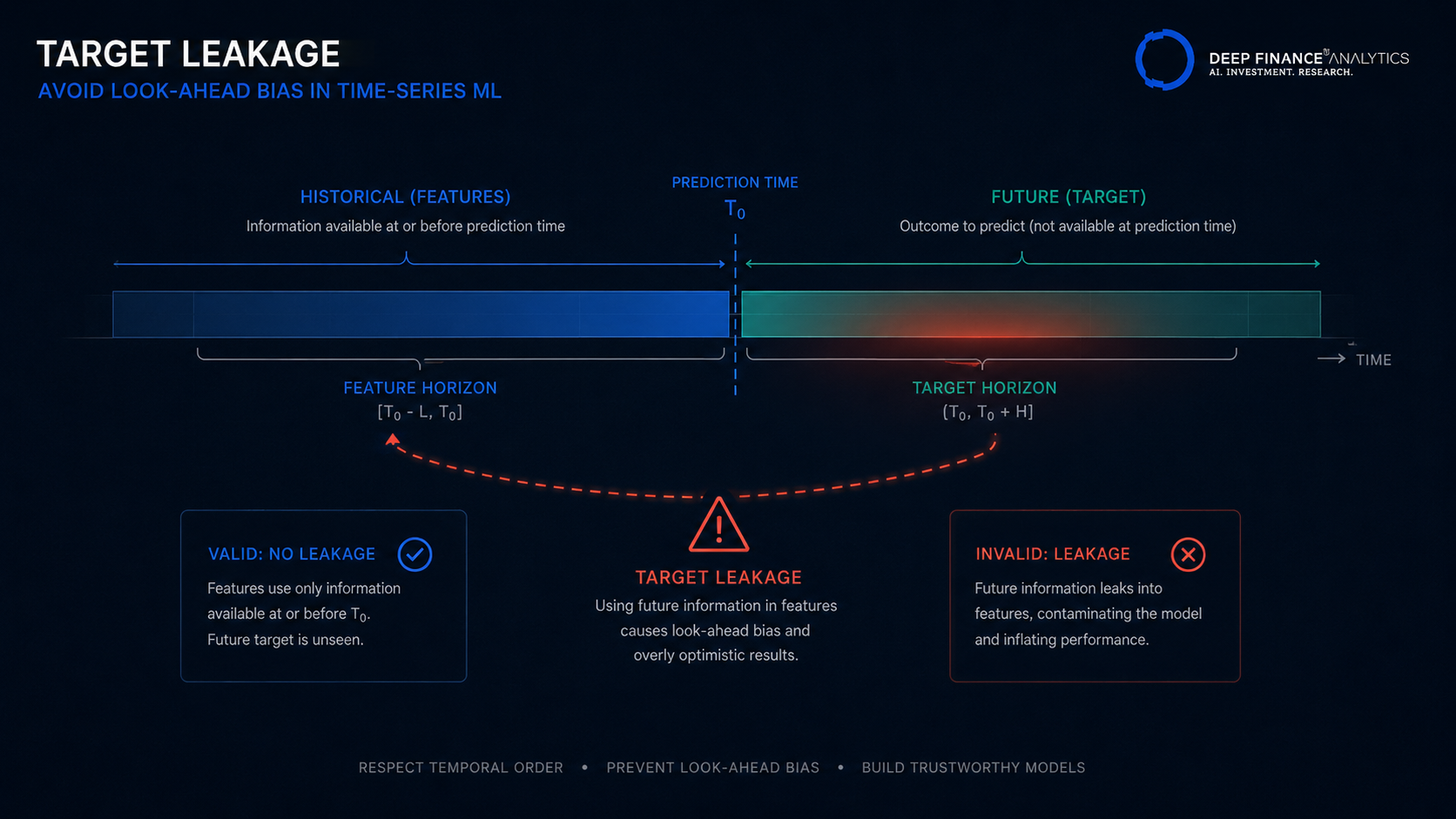 TARGET LEAKAGE
AVOID LOOK-AHEAD BIAS IN TIME-SERIES ML

DEEP FINANCE ANALYTICS
AI. INVESTMENT. RESEARCH.

HISTORICAL (FEATURES)
Information available at or before prediction time

PREDICTION TIME
$T_0$

FUTURE (TARGET)
Outcome to predict (not available at prediction time)

TIME

FEATURE HORIZON
$[T_0 - L, T_0]$

TARGET HORIZON
$(T_0, T_0 + H]$

VALID: NO LEAKAGE
Features use only information available at or before $T_0$. Future target is unseen.

TARGET LEAKAGE
Using future information in features causes look-ahead bias and overly optimistic results.

INVALID: LEAKAGE
Future information leaks into features, contaminating the model and inflating performance.

RESPECT TEMPORAL ORDER • PREVENT LOOK-AHEAD BIAS • BUILD TRUSTWORTHY MODELS